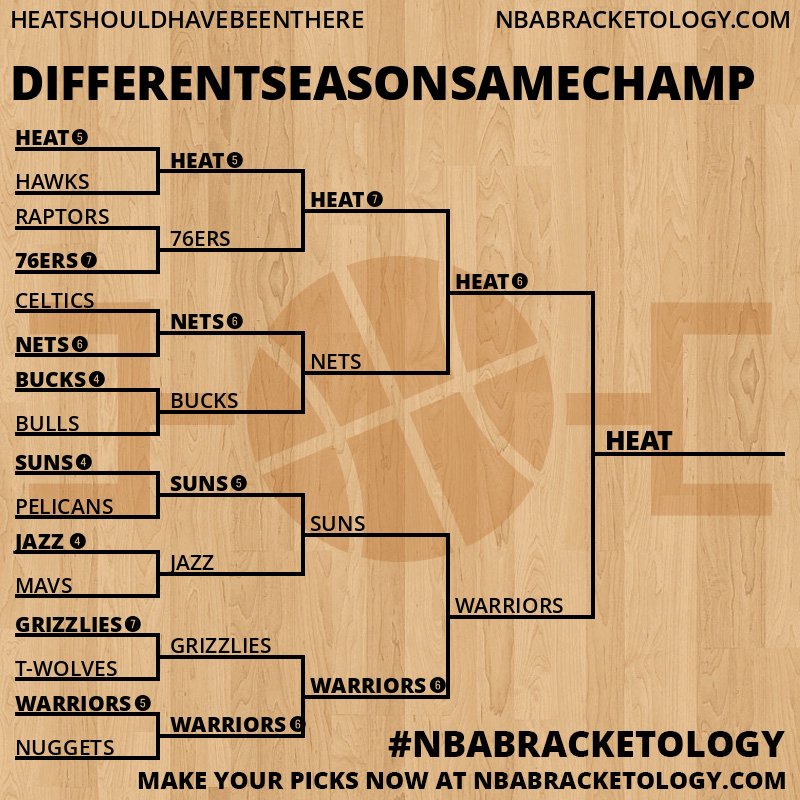 HEATSHOULDHAVEBEENTHERE NBABRACKETOLOGY.COM

DIFFERENTSEASONSAMECHAMP

HEAT 5
HAWKS
RAPTORS
76ERS 7
CELTICS
NETS 6
BUCKS 4
BULLS
SUNS 4
PELICANS
JAZZ 4
MAVS
GRIZZLIES 7
T-WOLVES
WARRIORS 5
NUGGETS

HEAT 5
76ERS
NETS 6
BUCKS
SUNS 5
JAZZ
GRIZZLIES
WARRIORS 6

HEAT 7
NETS
SUNS
WARRIORS 6

HEAT 6
WARRIORS

HEAT

#NBABRACKETOLOGY
MAKE YOUR PICKS NOW AT NBABRACKETOLOGY.COM